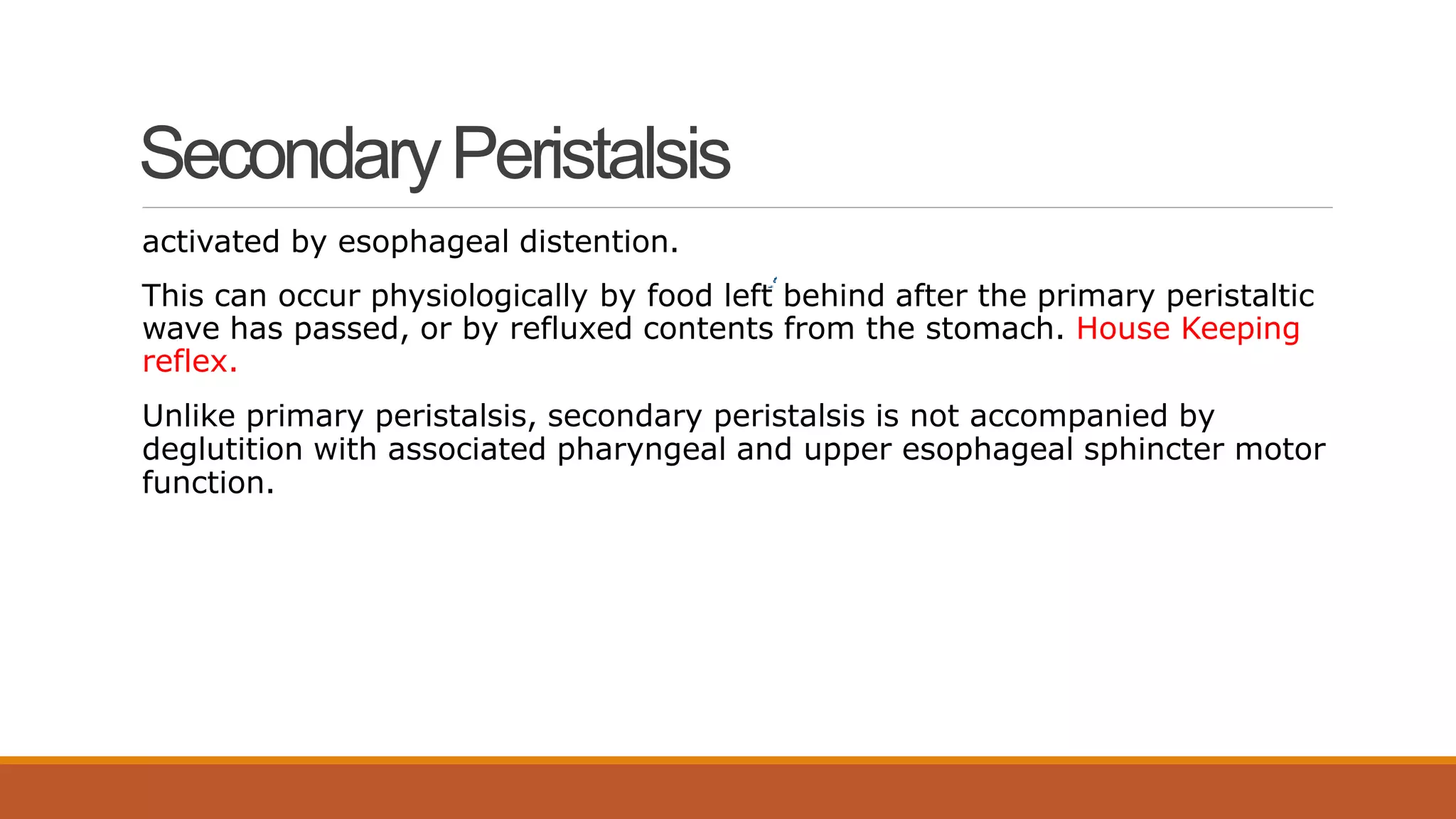 Secondary Peristalsis

activated by esophageal distention.

This can occur physiologically by food left behind after the primary peristaltic wave has passed, or by refluxed contents from the stomach. House Keeping reflex.

Unlike primary peristalsis, secondary peristalsis is not accompanied by deglutition with associated pharyngeal and upper esophageal sphincter motor function.